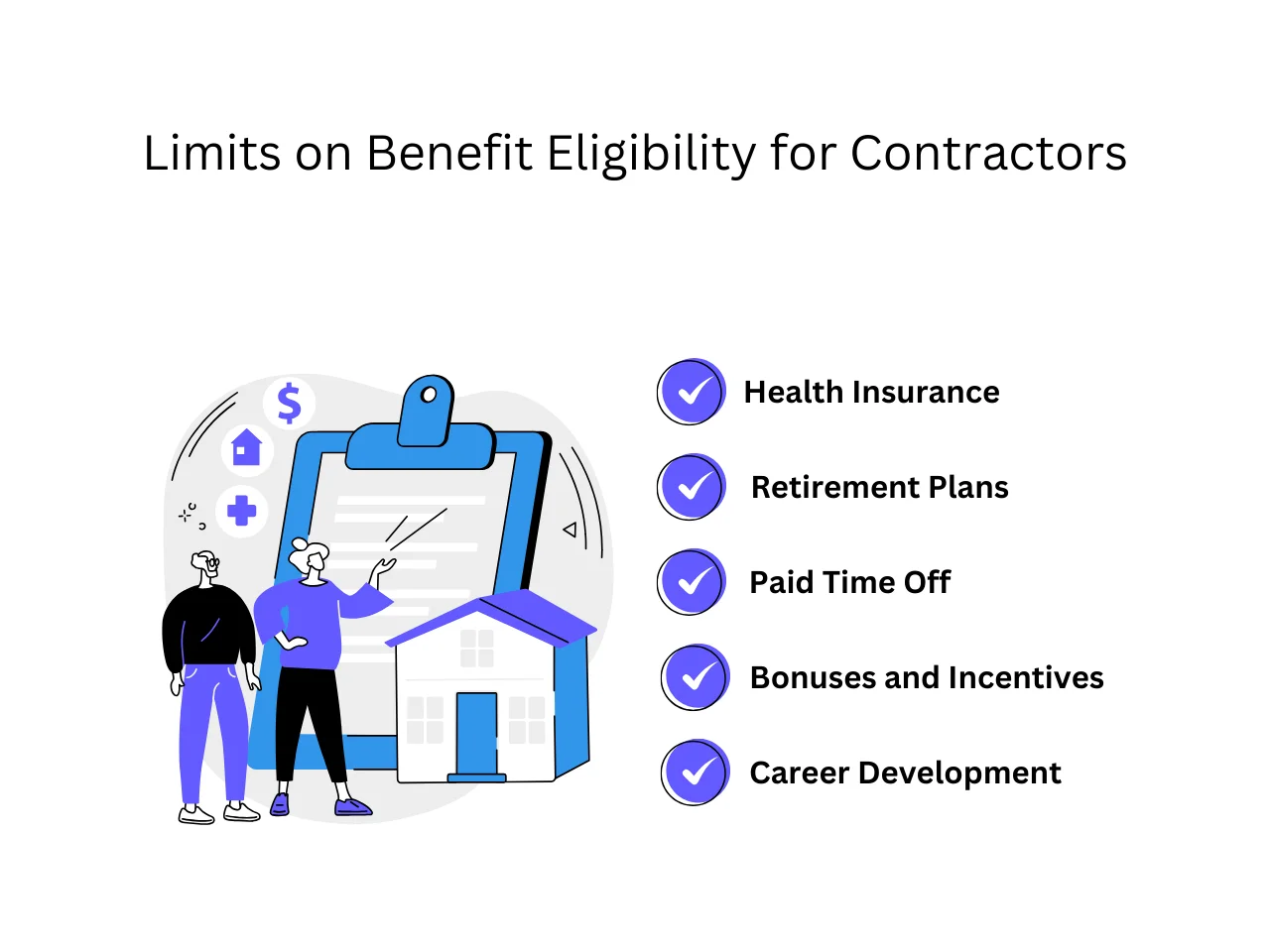 Limits on Benefit Eligibility for Contractors

$

Health Insurance

Retirement Plans

Paid Time Off

Bonuses and Incentives

Career Development